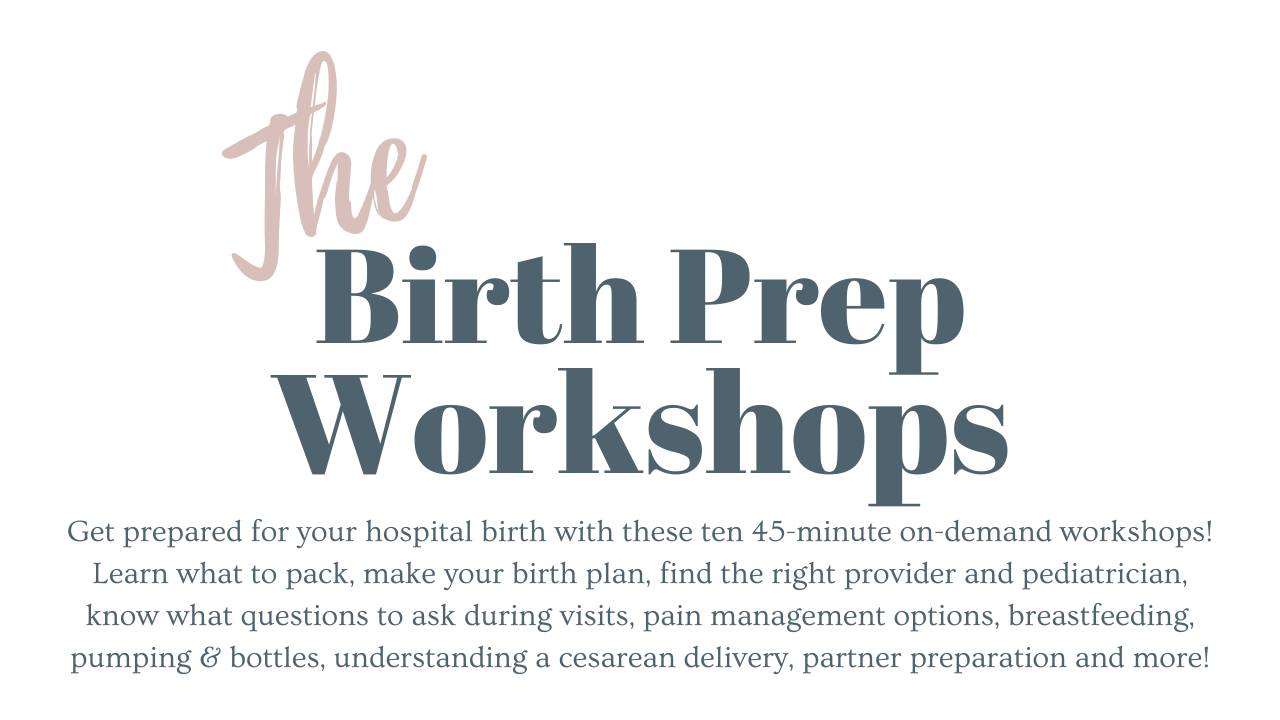 The
Birth Prep
Workshops

Get prepared for your hospital birth with these ten 45-minute on-demand workshops! Learn what to pack, make your birth plan, find the right provider and pediatrician, know what questions to ask during visits, pain management options, breastfeeding, pumping & bottles, understanding a cesarean delivery, partner preparation and more!